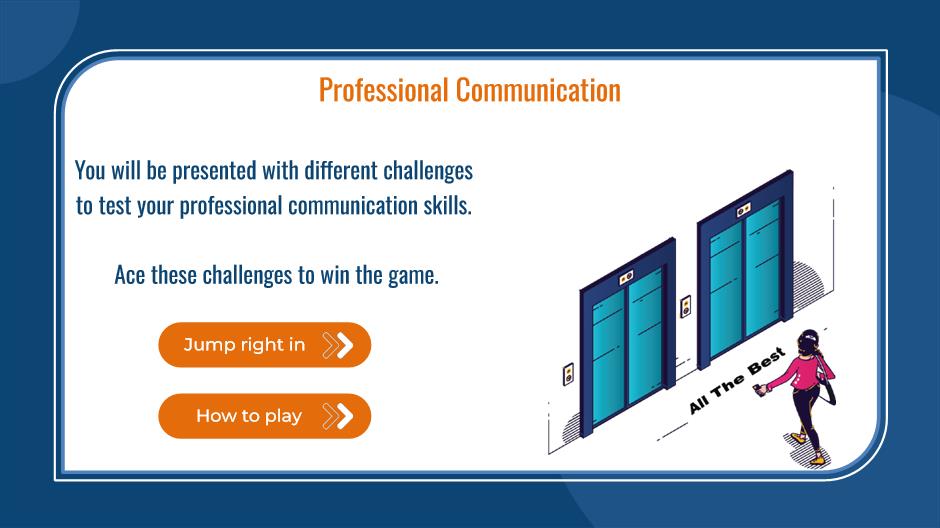 Professional Communication

You will be presented with different challenges to test your professional communication skills.

Ace these challenges to win the game.

Jump right in

How to play

All The Best